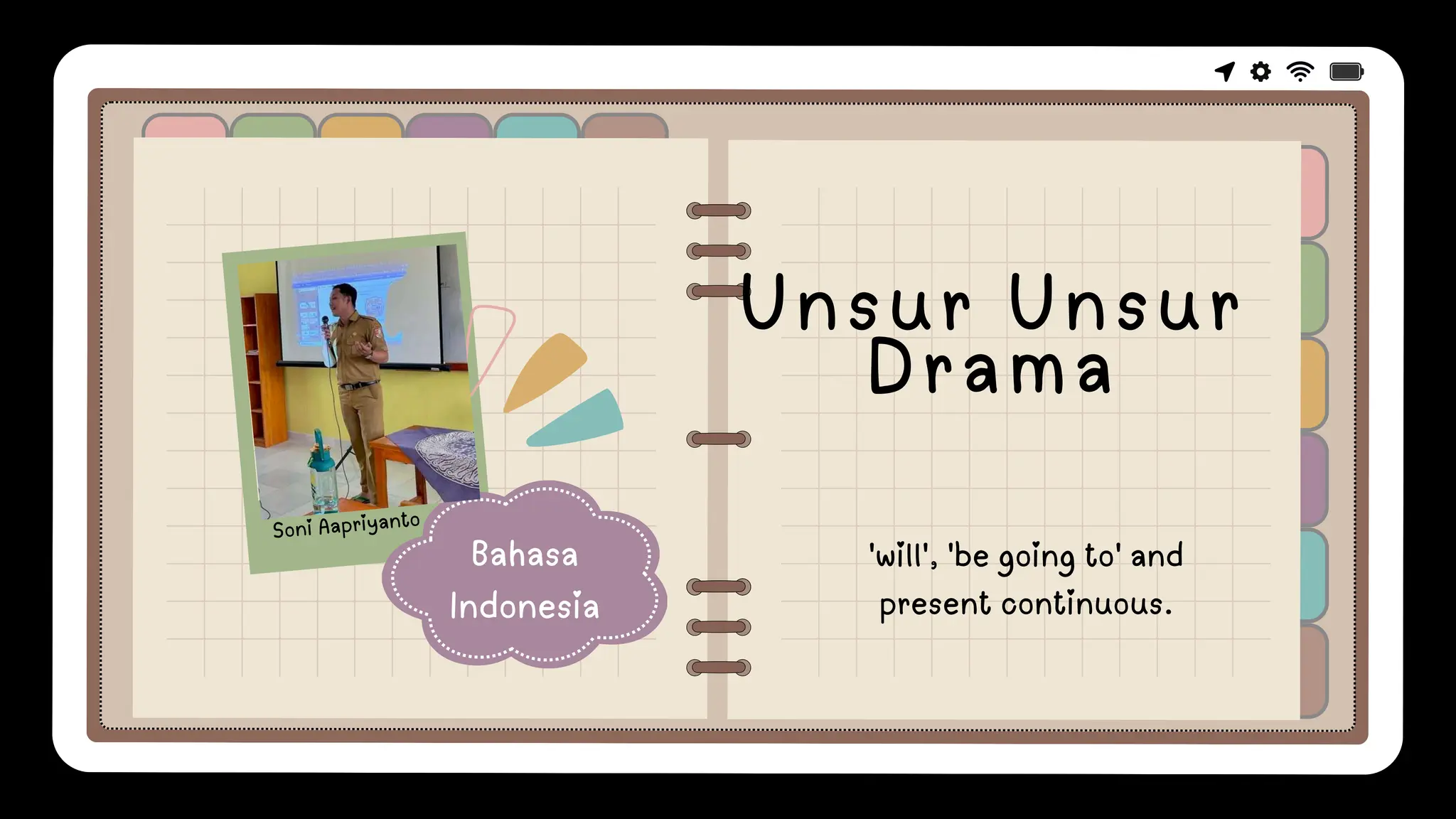 Soni Aapriyanto

Bahasa Indonesia

Unsur Unsur Drama

'will', 'be going to' and present continuous.